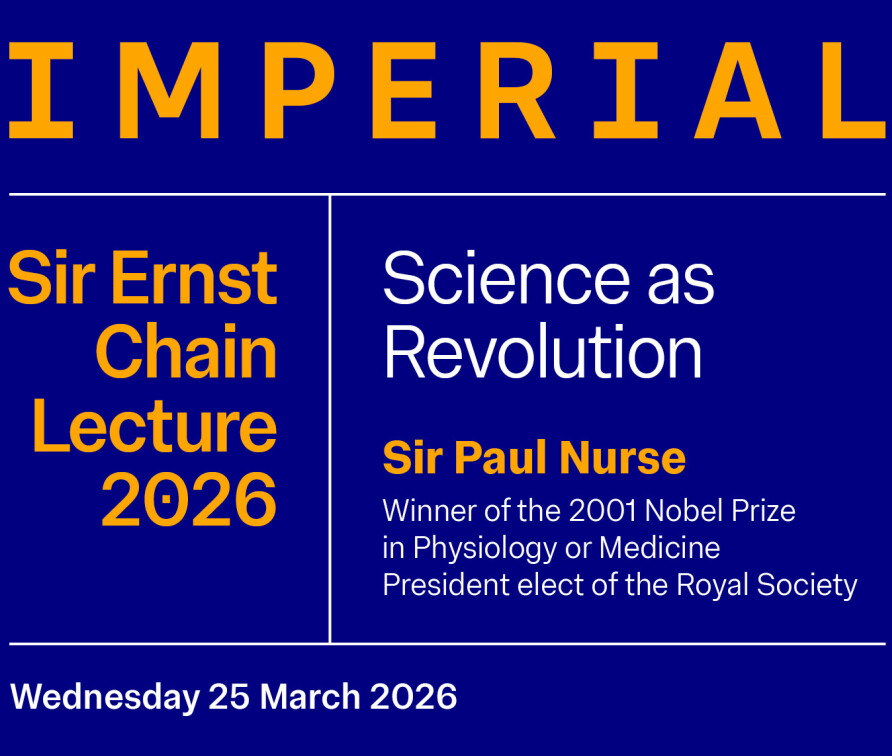 IMPERIAL

Sir Ernst Chain Lecture 2026

Science as Revolution

Sir Paul Nurse

Winner of the 2001 Nobel Prize in Physiology or Medicine
President elect of the Royal Society

Wednesday 25 March 2026